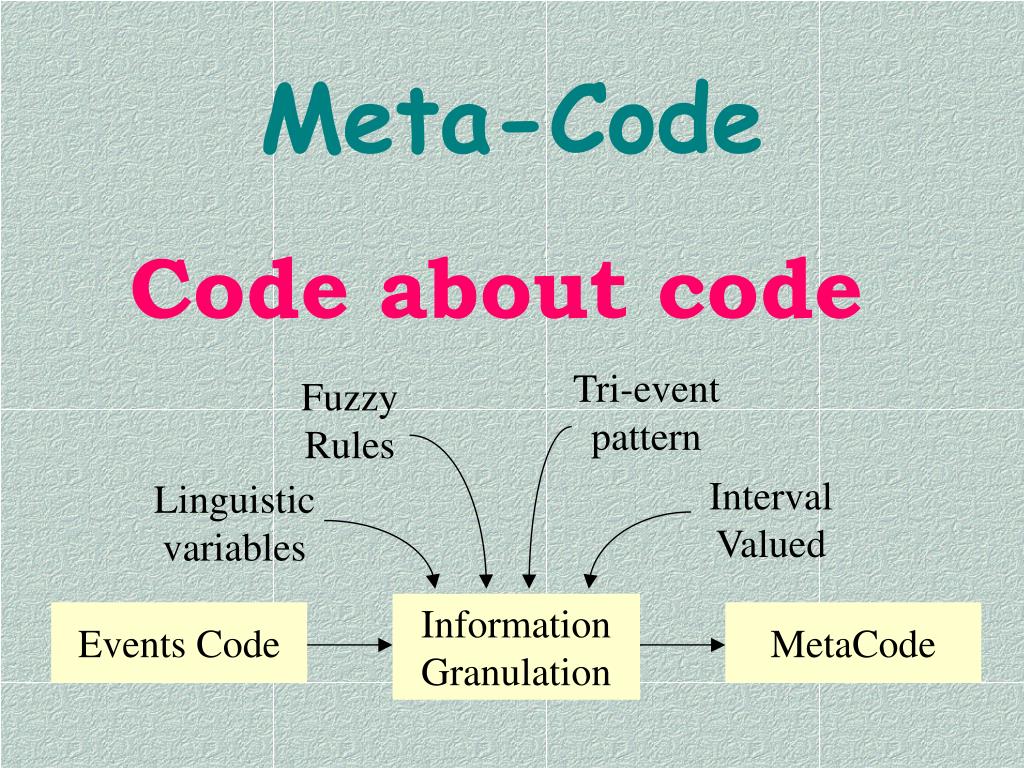 Meta-Code

Code about code

Fuzzy Rules

Tri-event pattern

Linguistic variables

Interval Valued

Events Code

Information Granulation

MetaCode